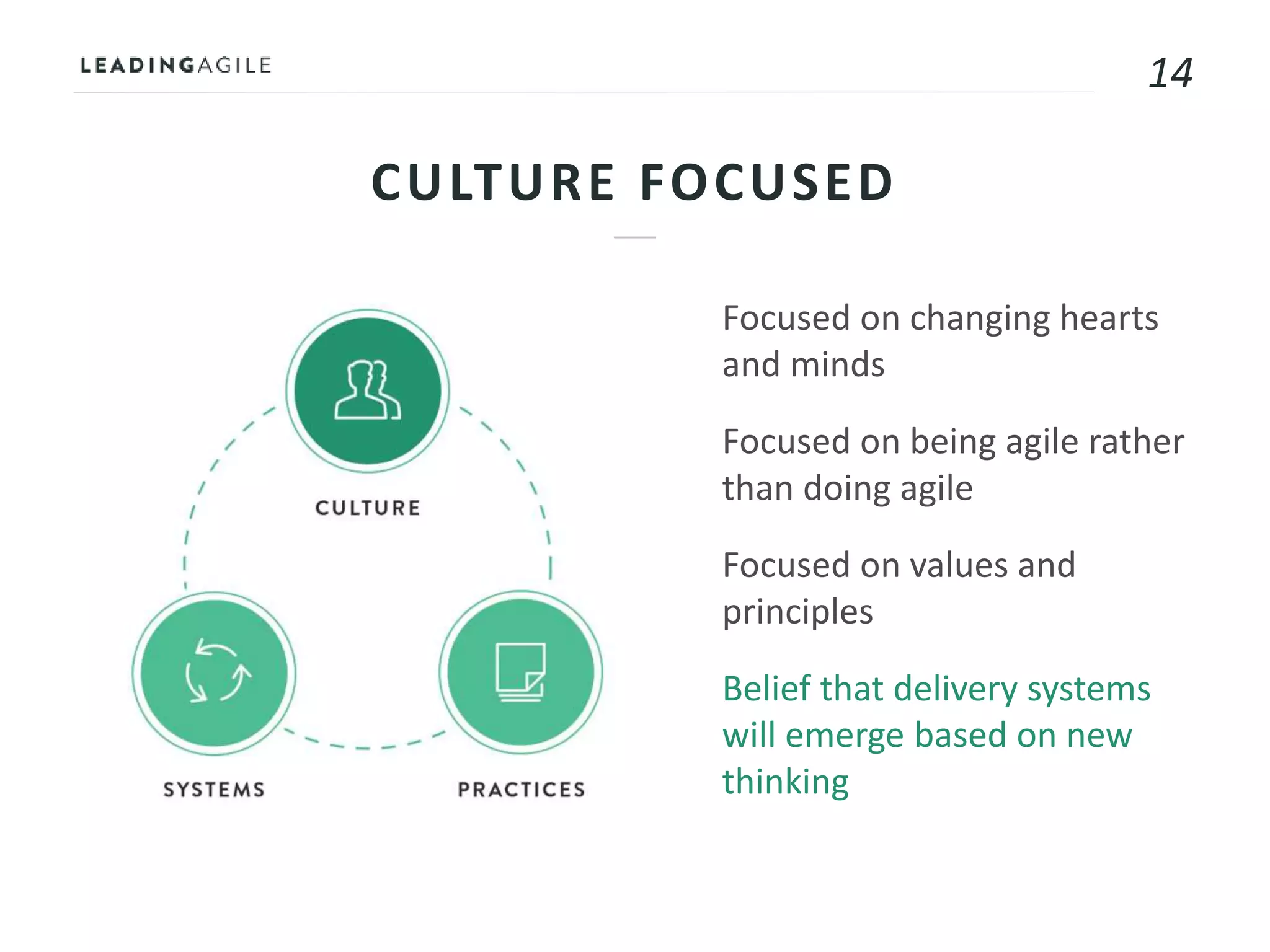 LEADINGAGILE

14

CULTURE FOCUSED

CULTURE

SYSTEMS

PRACTICES

Focused on changing hearts and minds

Focused on being agile rather than doing agile

Focused on values and principles

Belief that delivery systems will emerge based on new thinking